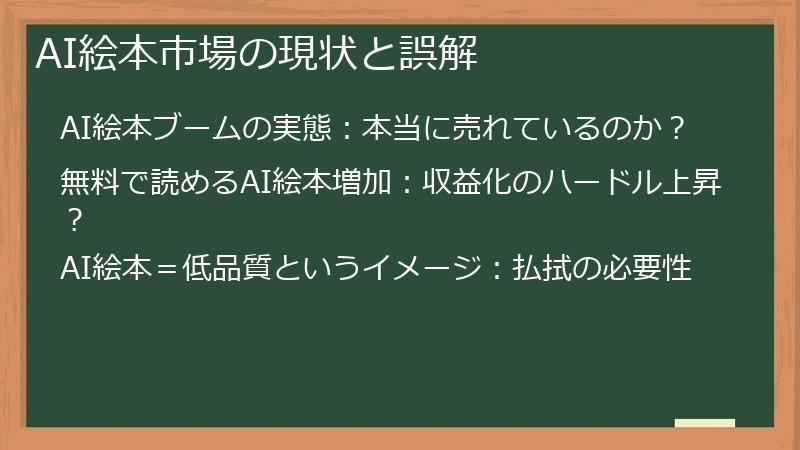 AI絵本市場の現状と誤解

AI絵本ブームの実態：本当に売れているのか？

無料で読めるAI絵本増加：収益化のハードル上昇？

AI絵本＝低品質というイメージ：払拭の必要性